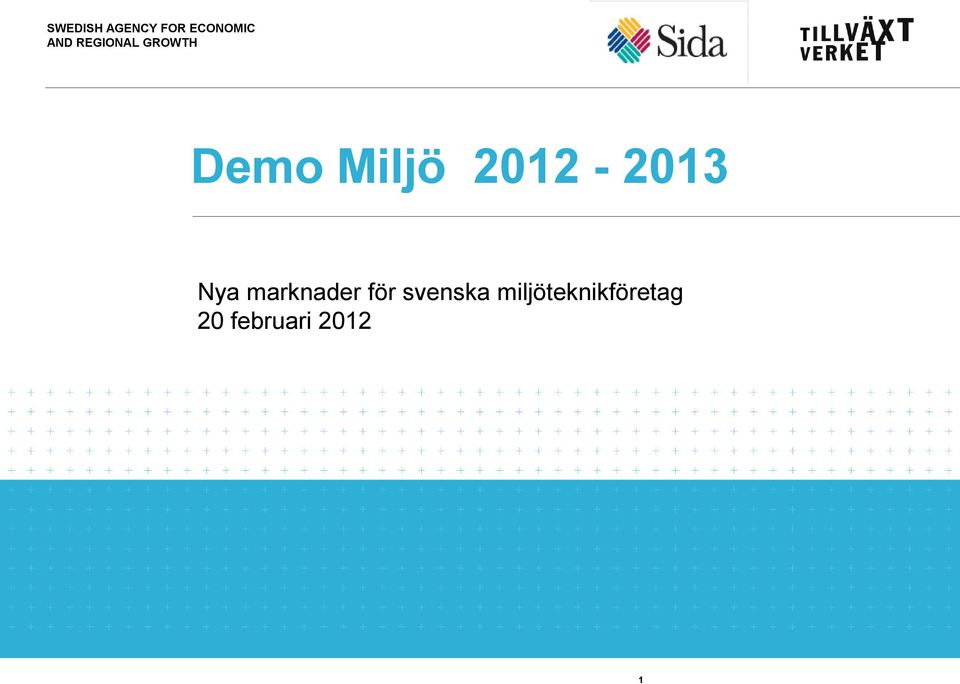 SWEDISH AGENCY FOR ECONOMIC AND REGIONAL GROWTH

Sida

TILLVÄXT VERKET

Demo Miljö 2012 - 2013

Nya marknader för svenska miljöteknikföretag
20 februari 2012

1